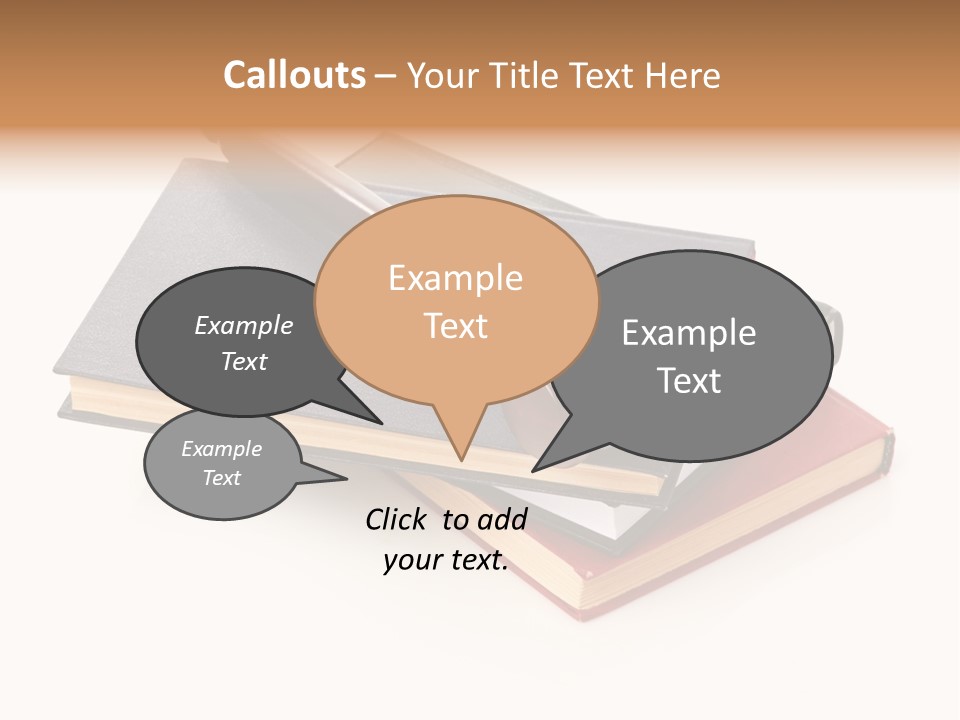 Callouts – Your Title Text Here

Example Text

Example Text

Example Text

Example Text

Click to add your text.